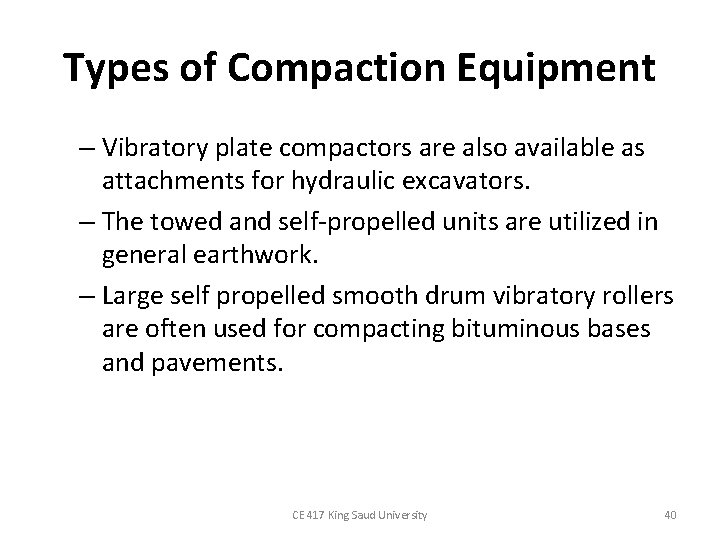 Types of Compaction Equipment

– Vibratory plate compactors are also available as attachments for hydraulic excavators.

– The towed and self-propelled units are utilized in general earthwork.

– Large self propelled smooth drum vibratory rollers are often used for compacting bituminous bases and pavements.

CE 417 King Saud University

40